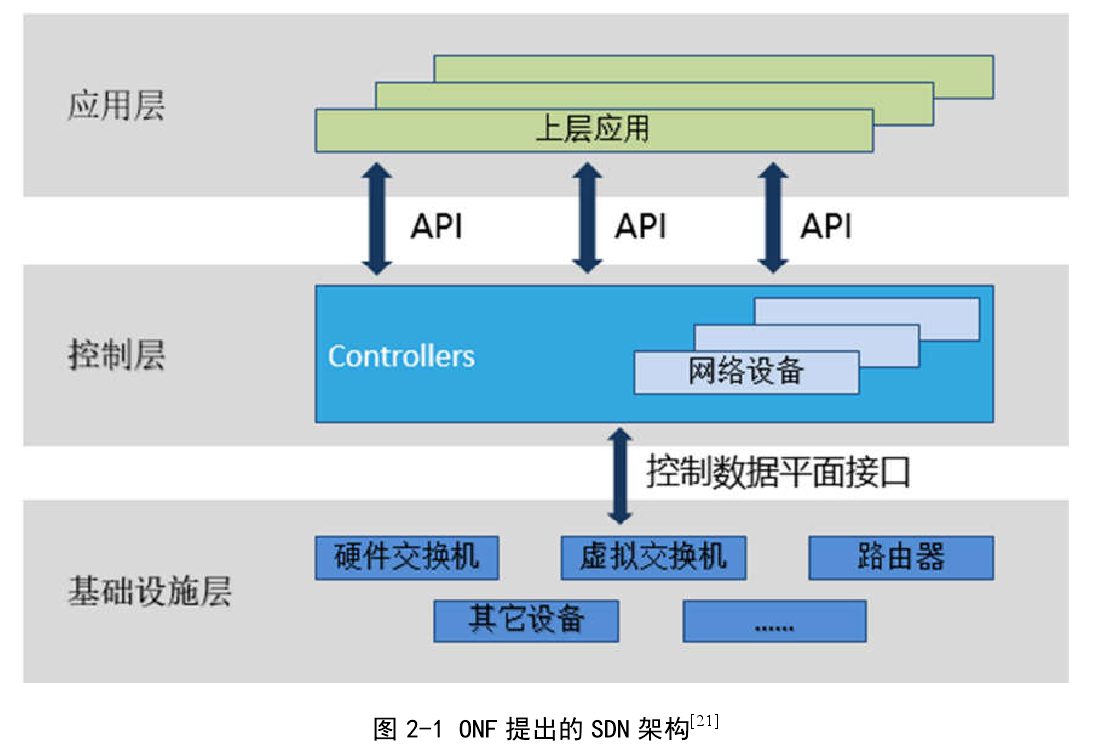 应用层

上层应用

API API API

控制层

Controllers

网络设备

控制数据平面接口

基础设施层

硬件交换机 虚拟交换机 路由器

其它设备 ......

图 2-1 ONF 提出的 SDN 架构$^{[21]}$